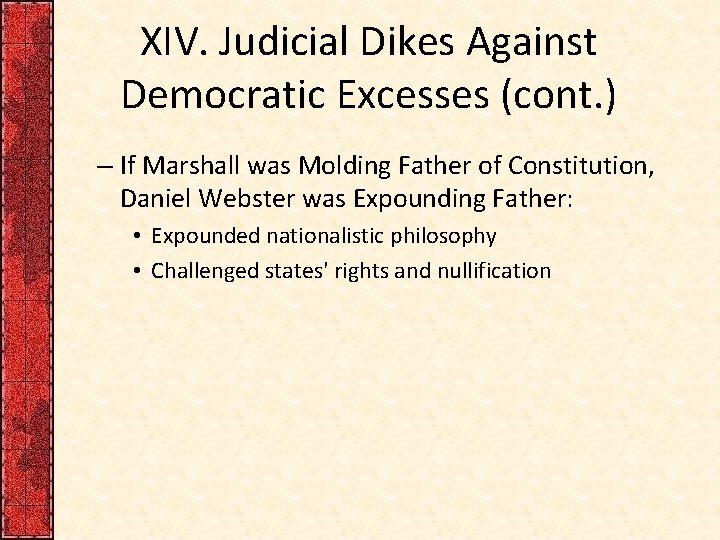 XIV. Judicial Dikes Against Democratic Excesses (cont.)

– If Marshall was Molding Father of Constitution, Daniel Webster was Expounding Father:

• Expounded nationalistic philosophy

• Challenged states' rights and nullification